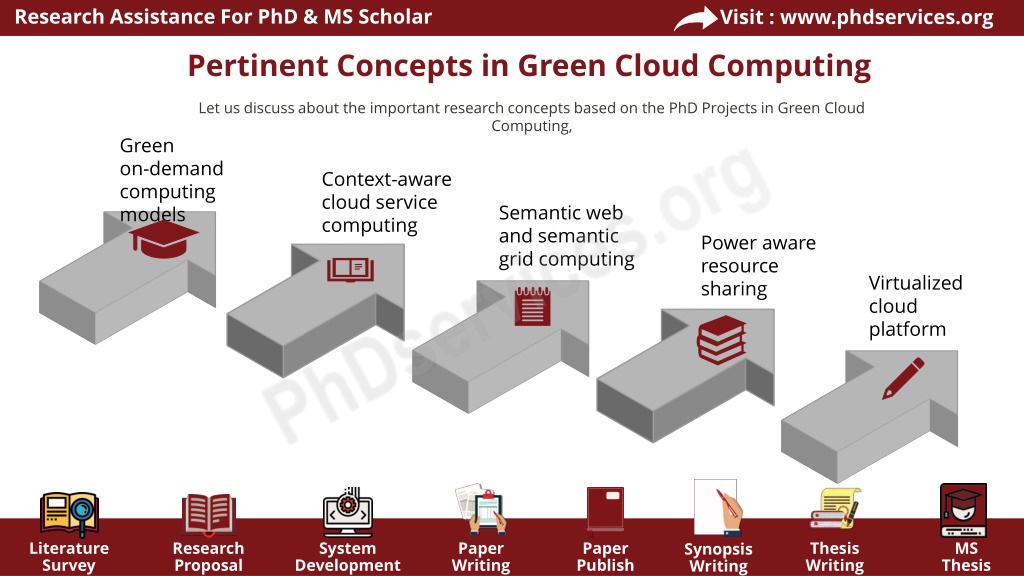 Research Assistance For PhD & MS Scholar

Visit : www.phdservices.org

Pertinent Concepts in Green Cloud Computing

Let us discuss about the important research concepts based on the PhD Projects in Green Cloud Computing,

Green on-demand computing models

Context-aware cloud service computing

Semantic web and semantic grid computing

Power aware resource sharing

Virtualized cloud platform

PhDservices.org

Literature Survey

Research Proposal

System Development

Paper Writing

Paper Publish

Synopsis Writing

Thesis Writing

MS Thesis